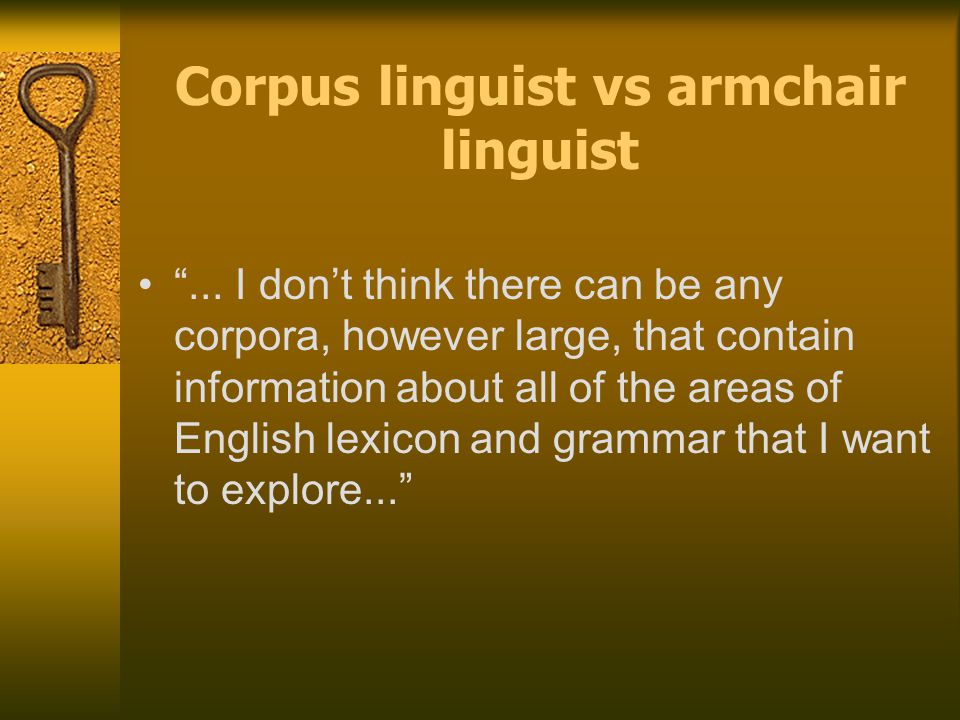 Corpus linguist vs armchair linguist

• “... I don’t think there can be any corpora, however large, that contain information about all of the areas of English lexicon and grammar that I want to explore...”